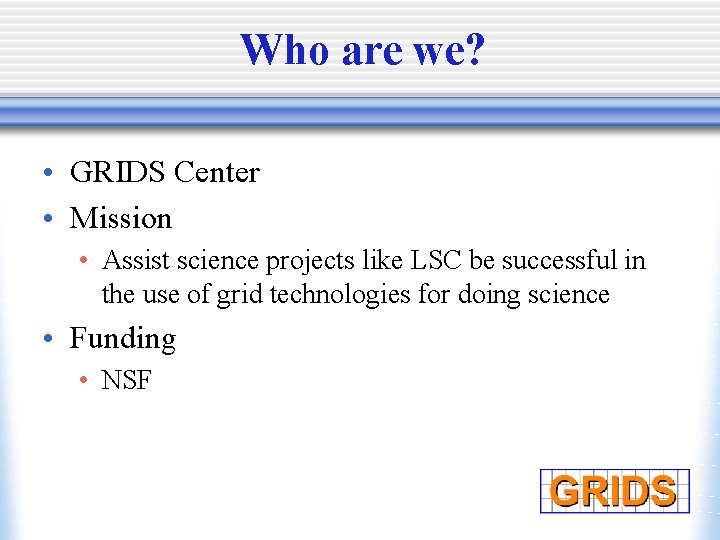 Who are we?

• GRIDS Center
• Mission
  • Assist science projects like LSC be successful in the use of grid technologies for doing science
• Funding
  • NSF

GRIDS